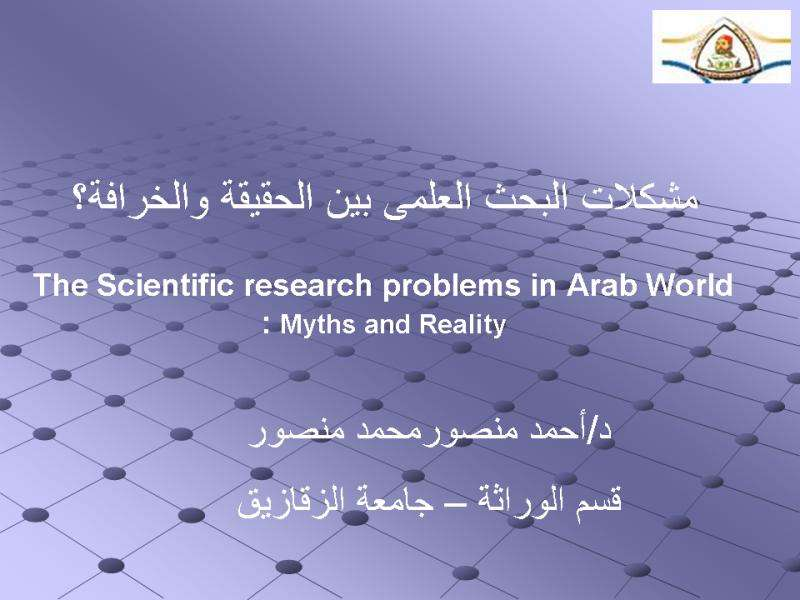 مشكلات البحث العلمى بين الحقيقة والخرافة؟

The Scientific research problems in Arab World : Myths and Reality

د/أحمد منصورمحمد منصور

قسم الوراثة – جامعة الزقازيق